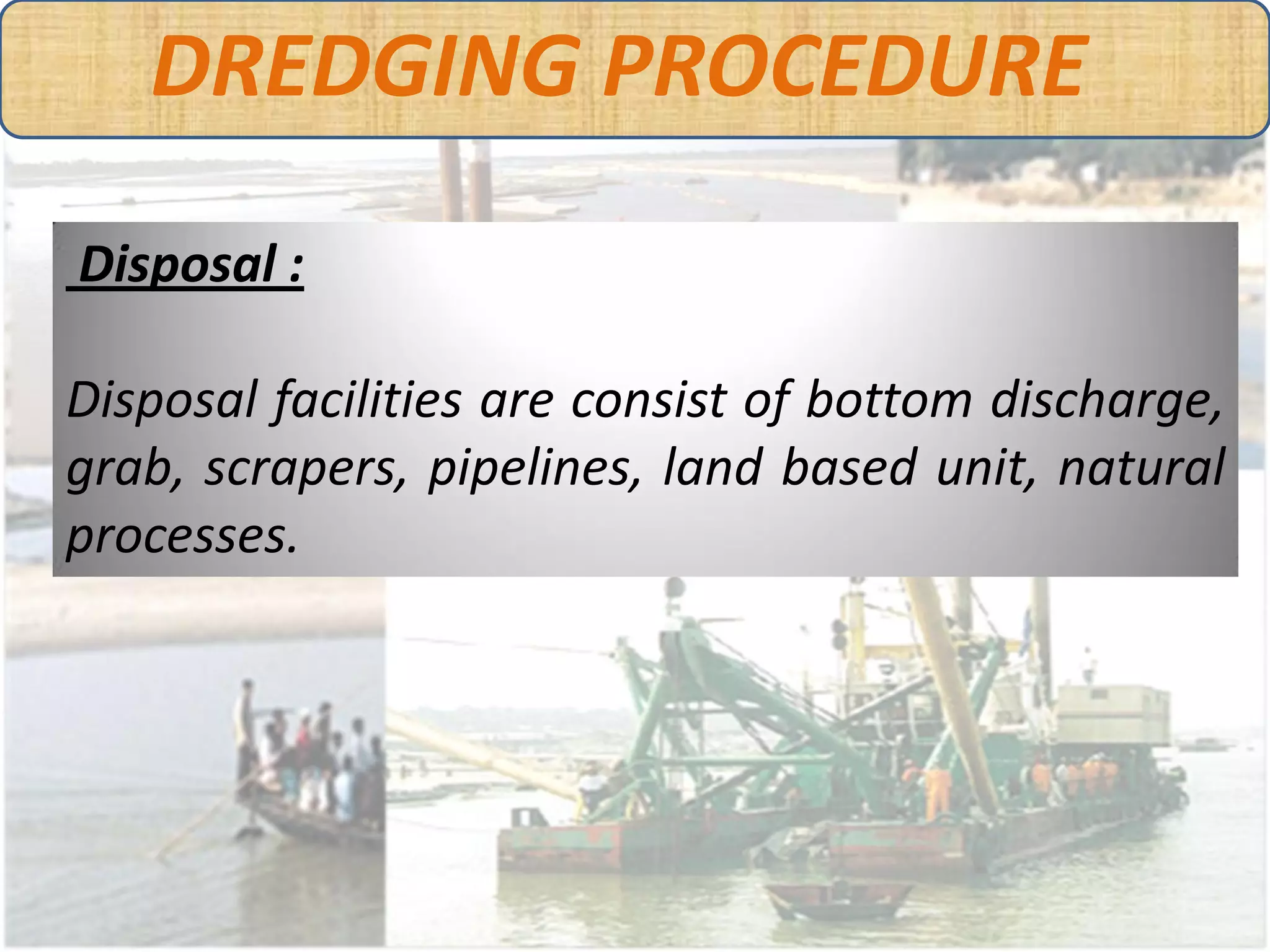 DREDGING PROCEDURE

Disposal :

Disposal facilities are consist of bottom discharge, grab, scrapers, pipelines, land based unit, natural processes.